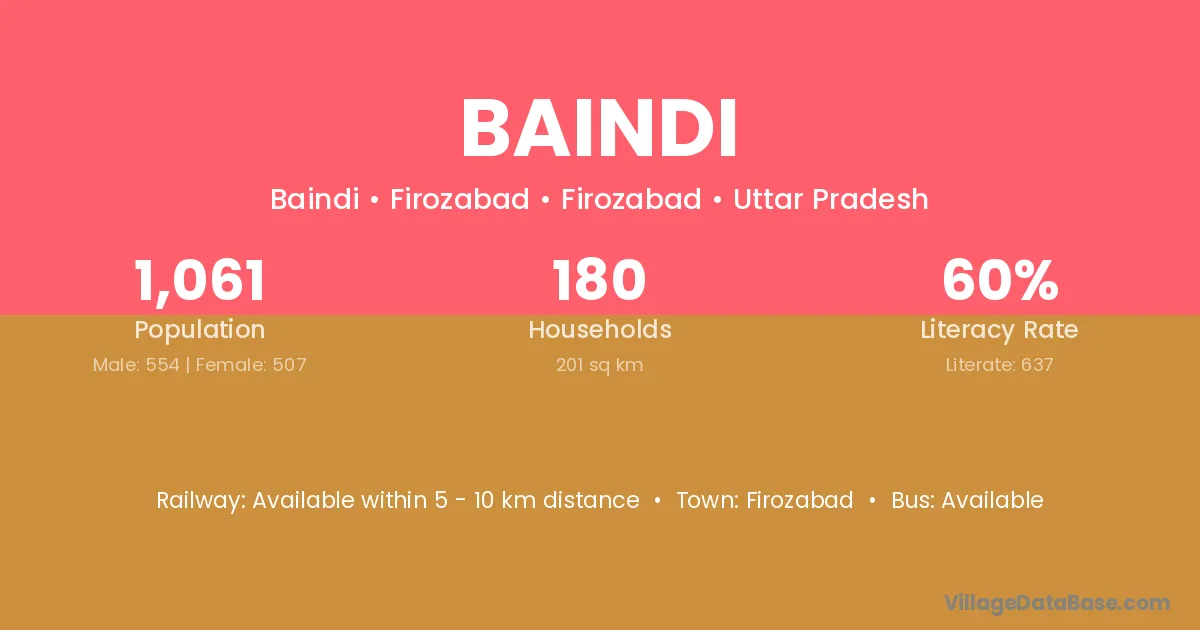 BAINDI

Baindi • Firozabad • Firozabad • Uttar Pradesh

1,061
Population
Male: 554 | Female: 507

180
Households
201 sq km

60%
Literacy Rate
Literate: 637

Railway: Available within 5 - 10 km distance • Town: Firozabad • Bus: Available

VillageDataBase.com